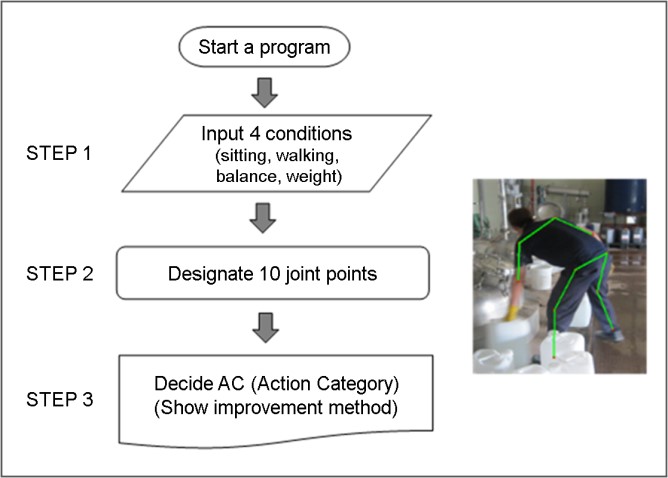 Start a program

STEP 1

Input 4 conditions
(sitting, walking, balance, weight)

STEP 2

Designate 10 joint points

STEP 3

Decide AC (Action Category)
(Show improvement method)